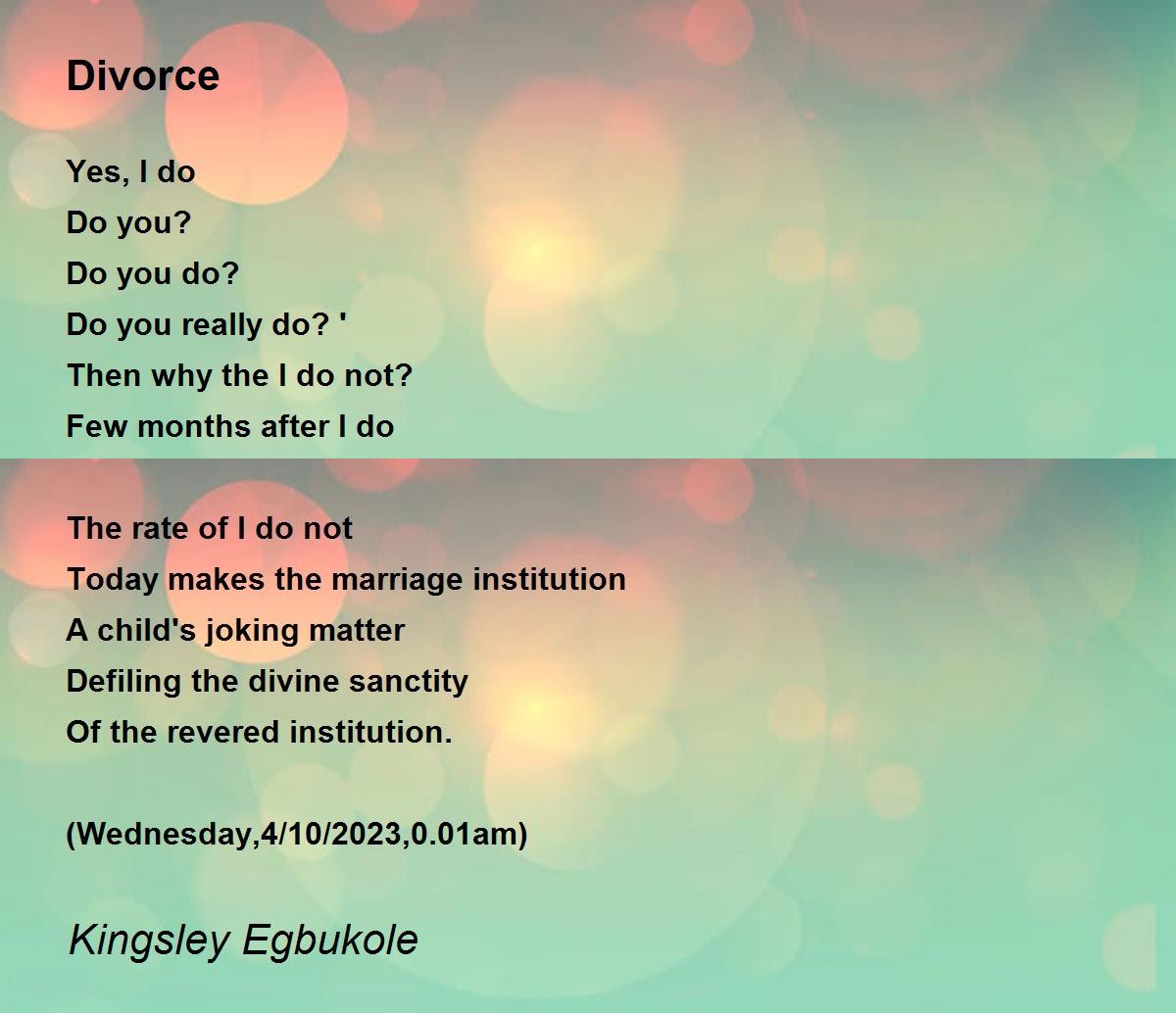 Divorce

Yes, I do
Do you?
Do you do?
Do you really do? '
Then why the I do not?
Few months after I do

The rate of I do not
Today makes the marriage institution
A child's joking matter
Defiling the divine sanctity
Of the revered institution.

(Wednesday,4/10/2023,0.01am)

Kingsley Egbukole